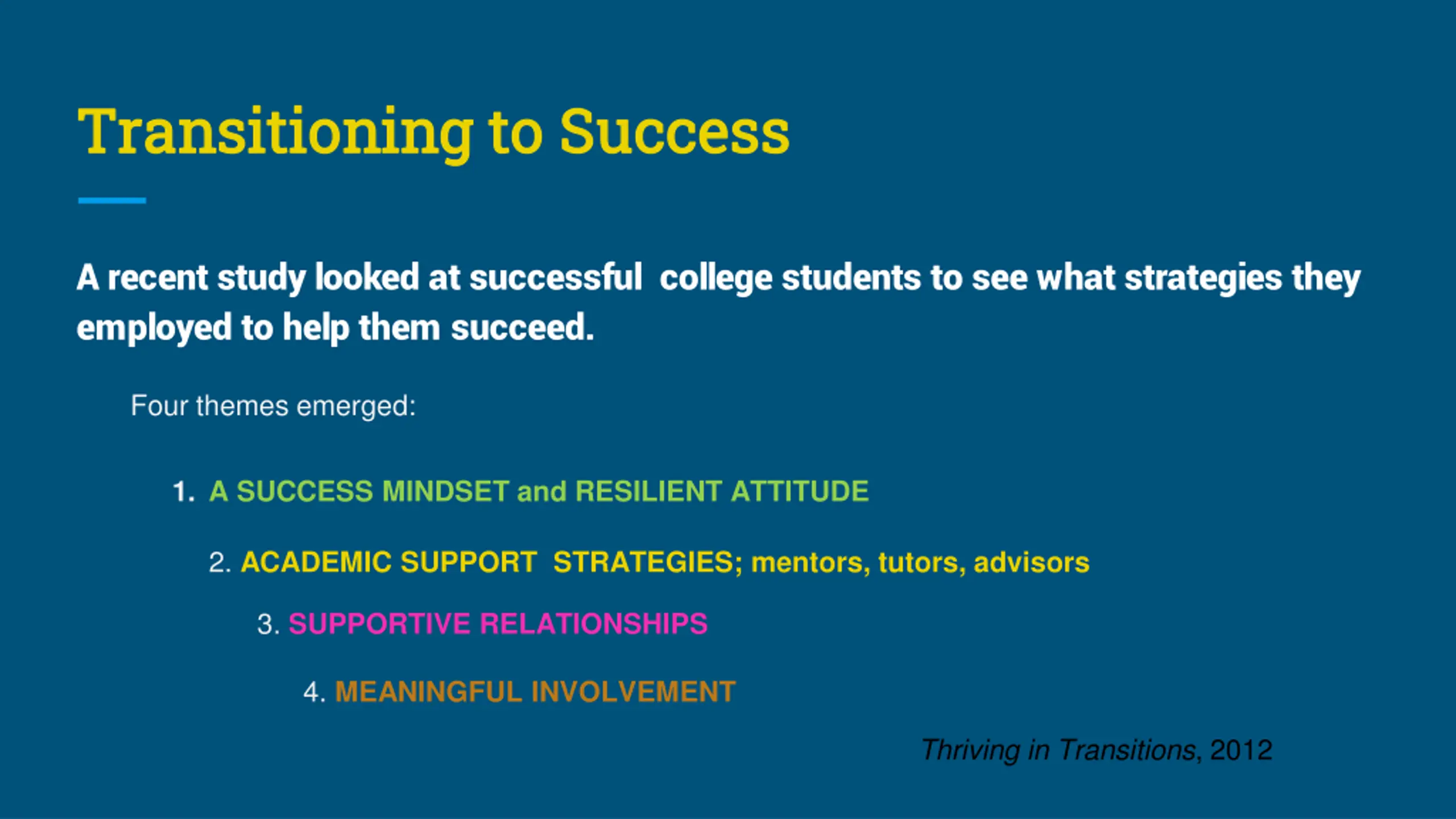 Transitioning to Success

A recent study looked at successful college students to see what strategies they employed to help them succeed.

Four themes emerged:

1. A SUCCESS MINDSET and RESILIENT ATTITUDE

2. ACADEMIC SUPPORT STRATEGIES; mentors, tutors, advisors

3. SUPPORTIVE RELATIONSHIPS

4. MEANINGFUL INVOLVEMENT

Thriving in Transitions, 2012